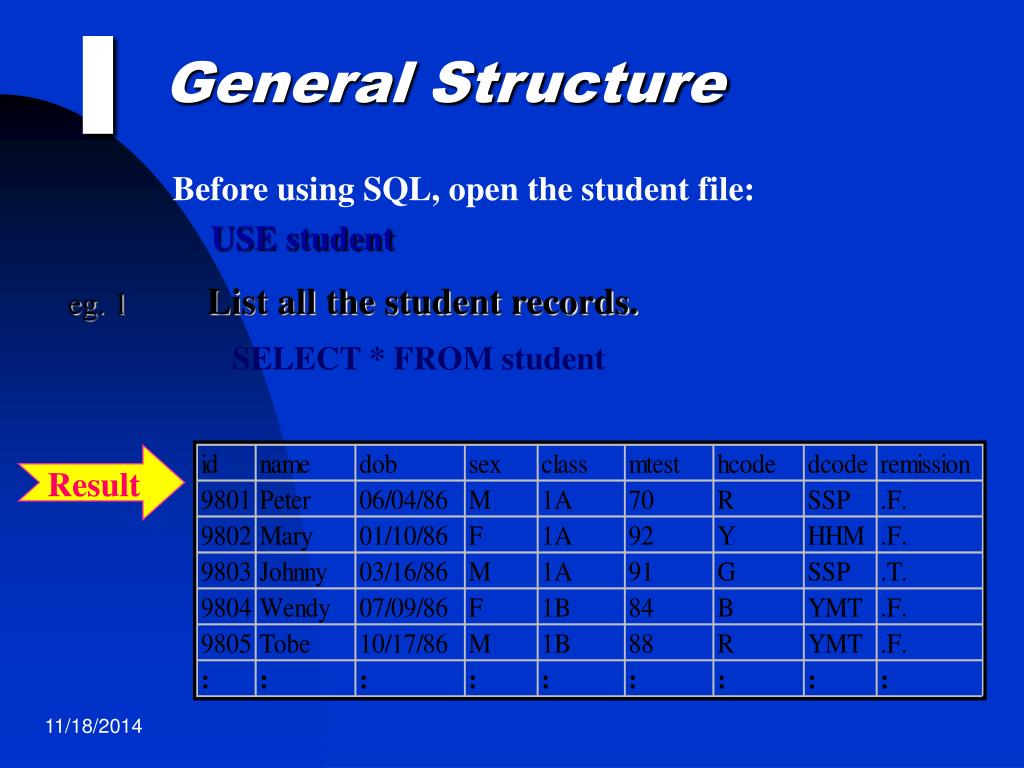 I General Structure

Before using SQL, open the student file:

USE student

eg. 1 List all the student records.

SELECT * FROM student

Result

| id | name | dob | sex | class | mtest | hcode | dcode | remission |
|---|---|---|---|---|---|---|---|---|
| 9801 | Peter | 06/04/86 | M | 1A | 70 | R | SSP | .F. |
| 9802 | Mary | 01/10/86 | F | 1A | 92 | Y | HHM | .F. |
| 9803 | Johnny | 03/16/86 | M | 1A | 91 | G | SSP | .T. |
| 9804 | Wendy | 07/09/86 | F | 1B | 84 | B | YMT | .F. |
| 9805 | Tobe | 10/17/86 | M | 1B | 88 | R | YMT | .F. |
| : | : | : | : | : | : | : | : | : |

11/18/2014